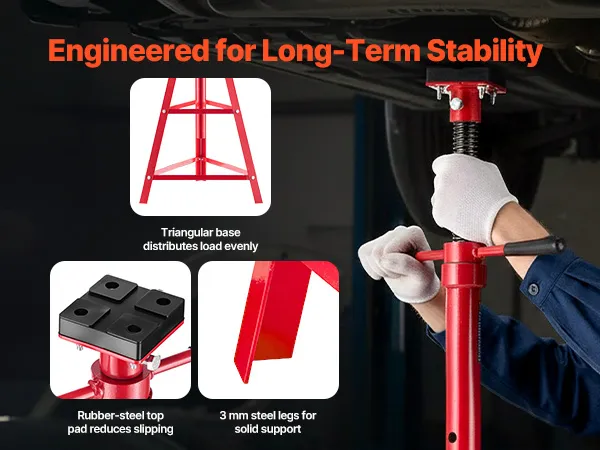 Engineered for Long-Term Stability

Triangular base distributes load evenly

Rubber-steel top pad reduces slipping

3 mm steel legs for solid support